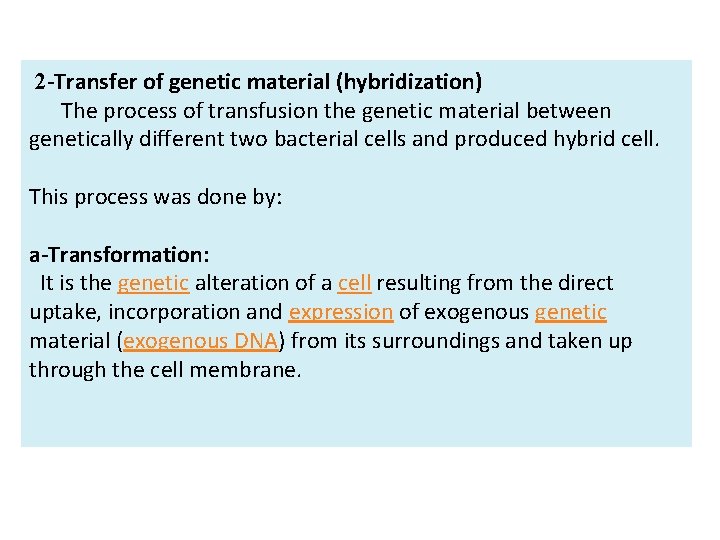 2-Transfer of genetic material (hybridization)
The process of transfusion the genetic material between genetically different two bacterial cells and produced hybrid cell.

This process was done by:

a-Transformation:
It is the genetic alteration of a cell resulting from the direct uptake, incorporation and expression of exogenous genetic material (exogenous DNA) from its surroundings and taken up through the cell membrane.